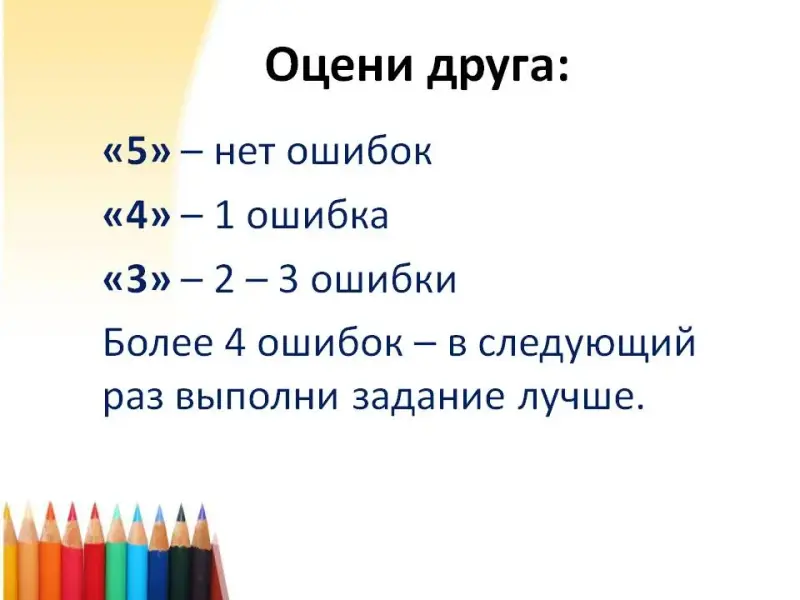 Оцени друга:

«5» – нет ошибок

«4» – 1 ошибка

«3» – 2 – 3 ошибки

Более 4 ошибок – в следующий раз выполни задание лучше.